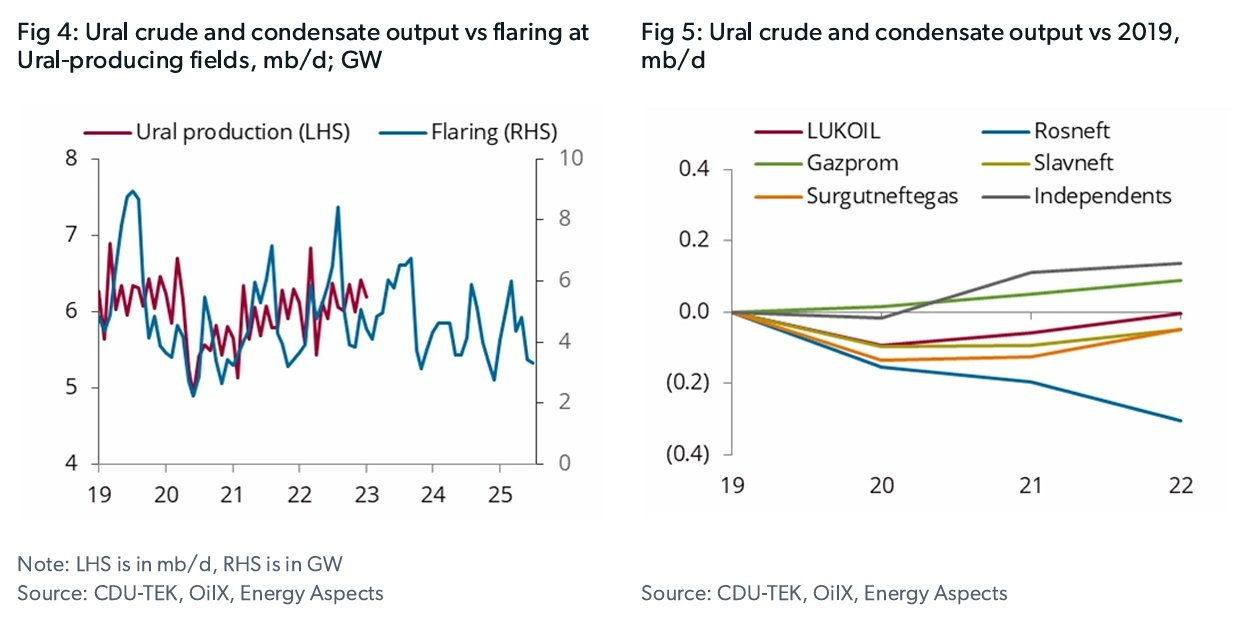 Fig 4: Ural crude and condensate output vs flaring at Ural-producing fields, mb/d; GW

Ural production (LHS)
Flaring (RHS)

8
7
6
5
4

10
8
6
4
2
0

19 20 21 22 23 24 25

Note: LHS is in mb/d, RHS is in GW
Source: CDU-TEK, OilX, Energy Aspects

Fig 5: Ural crude and condensate output vs 2019, mb/d

LUKOIL
Rosneft
Gazprom
Slavneft
Surgutneftegas
Independents

0.4
0.2
0.0
(0.2)
(0.4)

19 20 21 22

Source: CDU-TEK, OilX, Energy Aspects